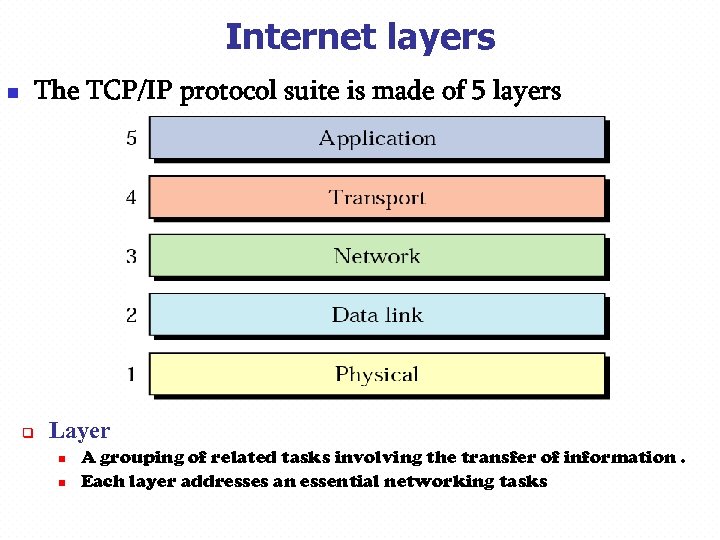 Internet layers

The TCP/IP protocol suite is made of 5 layers

5 Application

4 Transport

3 Network

2 Data link

1 Physical

Layer

A grouping of related tasks involving the transfer of information .

Each layer addresses an essential networking tasks